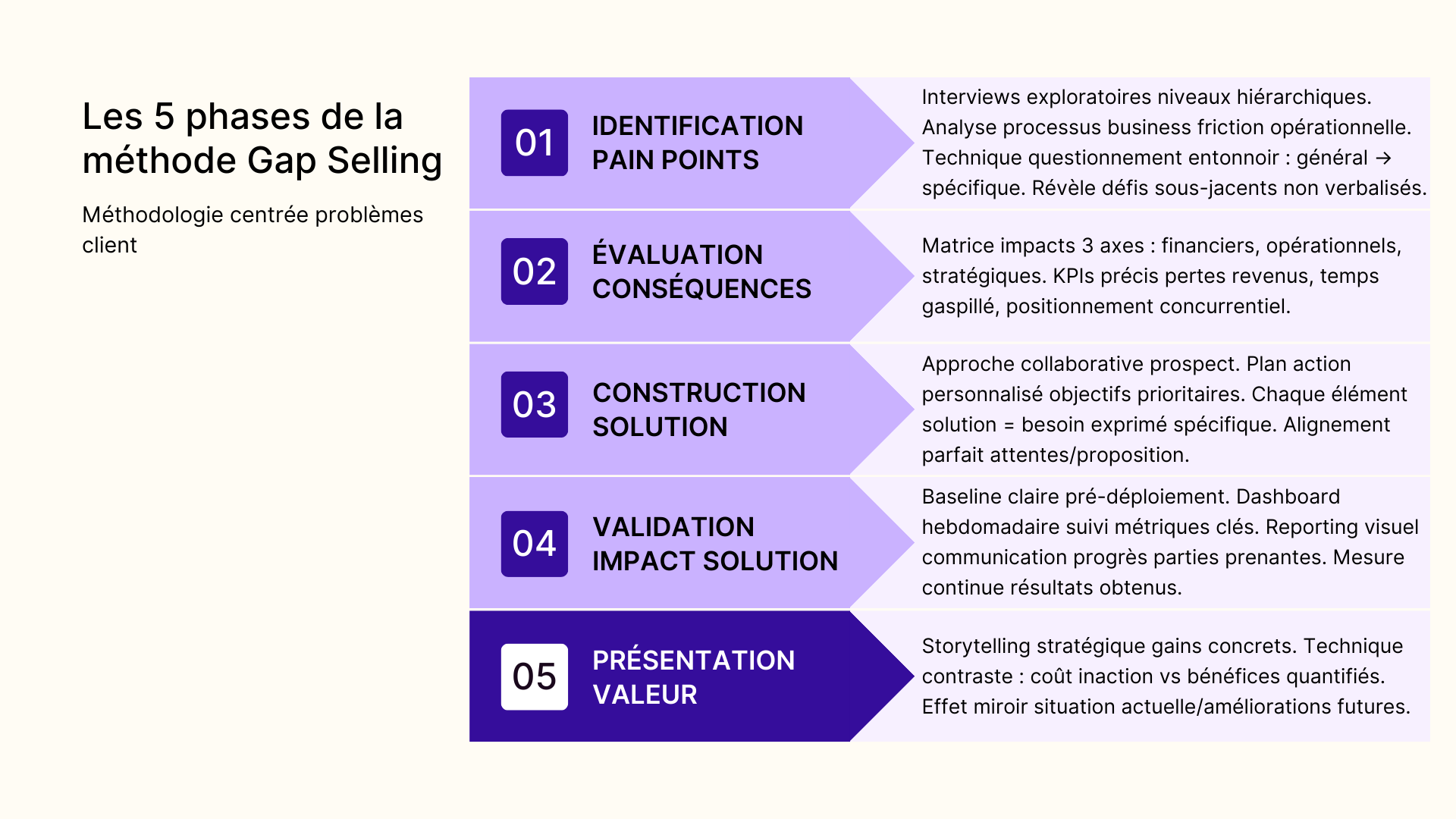 Les 5 phases de la méthode Gap Selling

Méthodologie centrée problèmes client

01
IDENTIFICATION PAIN POINTS

Interviews exploratoires niveaux hiérarchiques. Analyse processus business friction opérationnelle. Technique questionnement entonnoir : général → spécifique. Révèle défis sous-jacents non verbalisés.

02
ÉVALUATION CONSÉQUENCES

Matrice impacts 3 axes : financiers, opérationnels, stratégiques. KPIs précis pertes revenus, temps gaspillé, positionnement concurrentiel.

03
CONSTRUCTION SOLUTION

Approche collaborative prospect. Plan action personnalisé objectifs prioritaires. Chaque élément solution = besoin exprimé spécifique. Alignement parfait attentes/proposition.

04
VALIDATION IMPACT SOLUTION

Baseline claire pré-déploiement. Dashboard hebdomadaire suivi métriques clés. Reporting visuel communication progrès parties prenantes. Mesure continue résultats obtenus.

05
PRÉSENTATION VALEUR

Storytelling stratégique gains concrets. Technique contraste : coût inaction vs bénéfices quantifiés. Effet miroir situation actuelle/améliorations futures.